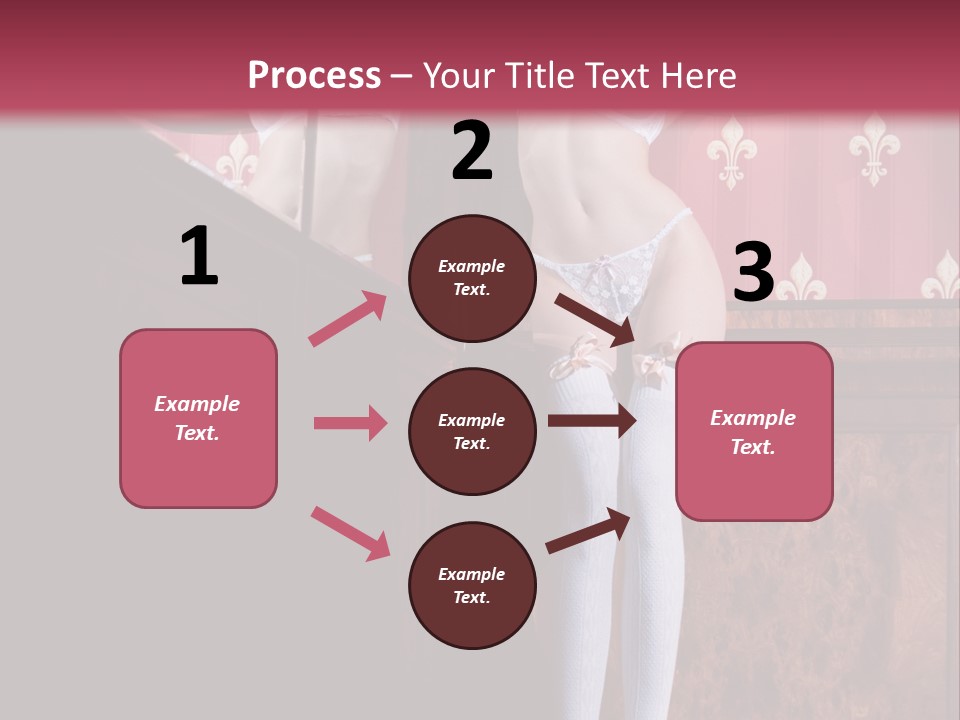 Process – Your Title Text Here

1

Example Text.

2

Example Text.

Example Text.

Example Text.

3

Example Text.